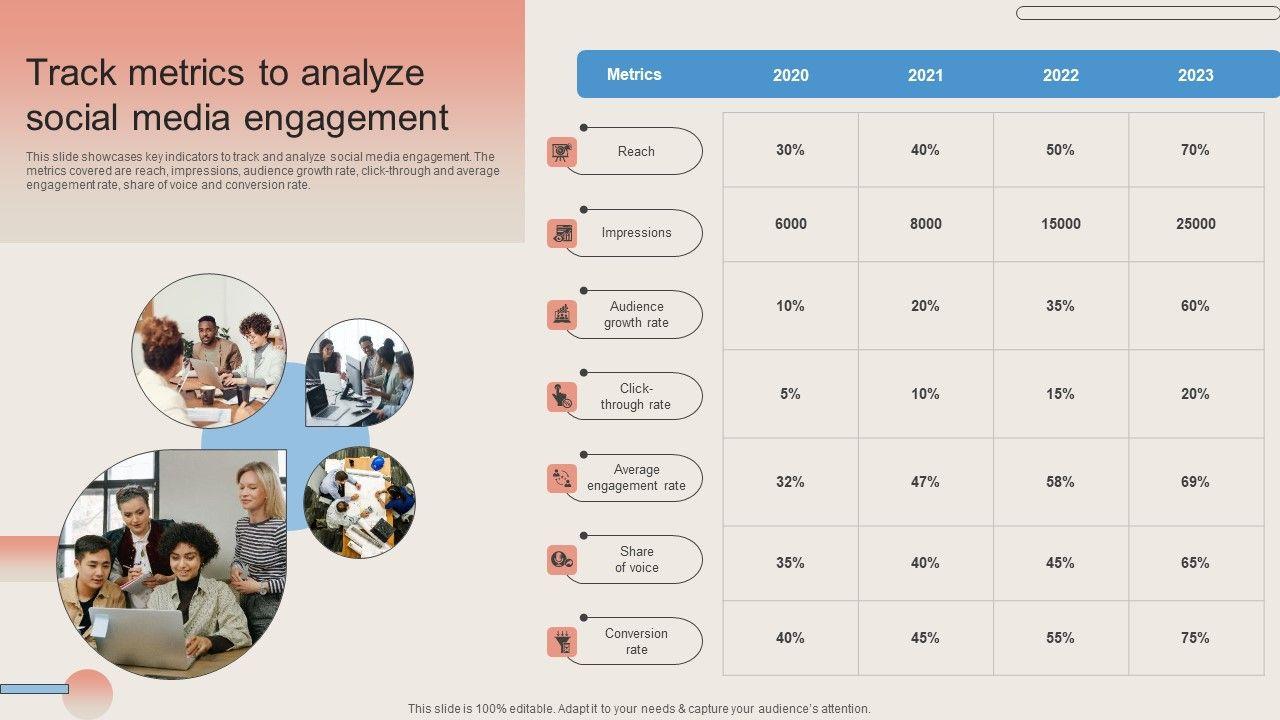 Track metrics to analyze social media engagement

This slide showcases key indicators to track and analyze social media engagement. The metrics covered are reach, impressions, audience growth rate, click-through and average engagement rate, share of voice and conversion rate.

| Metrics | 2020 | 2021 | 2022 | 2023 |
|---|---|---|---|---|
| Reach | 30% | 40% | 50% | 70% |
| Impressions | 6000 | 8000 | 15000 | 25000 |
| Audience growth rate | 10% | 20% | 35% | 60% |
| Click-through rate | 5% | 10% | 15% | 20% |
| Average engagement rate | 32% | 47% | 58% | 69% |
| Share of voice | 35% | 40% | 45% | 65% |
| Conversion rate | 40% | 45% | 55% | 75% |

This slide is 100% editable. Adapt it to your needs & capture your audience's attention.